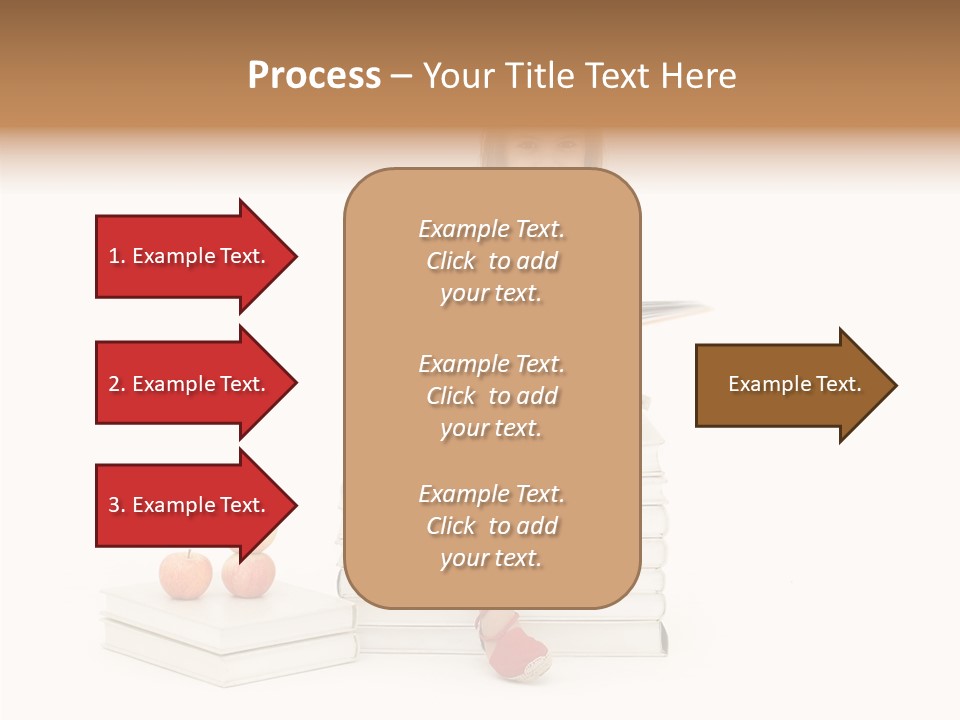 Process – Your Title Text Here

1. Example Text.

2. Example Text.

3. Example Text.

Example Text. Click to add your text.

Example Text. Click to add your text.

Example Text. Click to add your text.

Example Text.